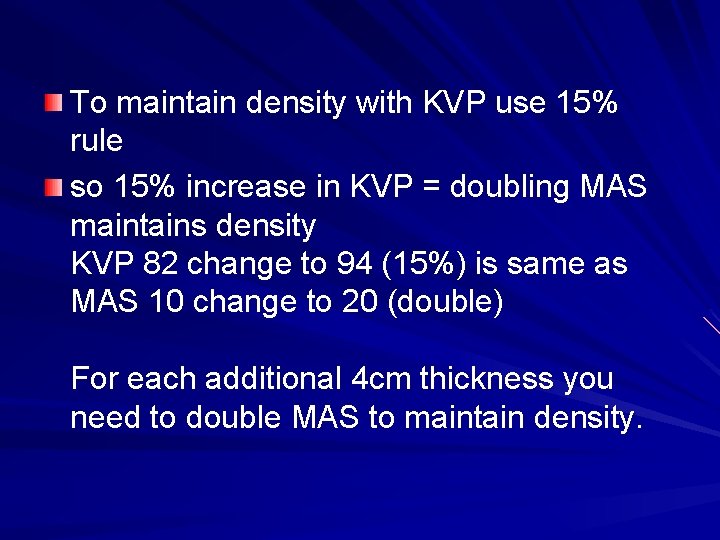 To maintain density with KVP use 15% rule

so 15% increase in KVP = doubling MAS maintains density
KVP 82 change to 94 (15%) is same as MAS 10 change to 20 (double)

For each additional 4cm thickness you need to double MAS to maintain density.